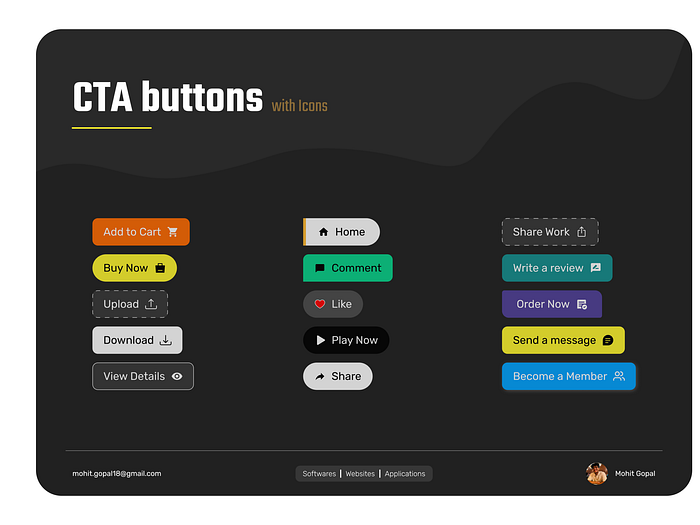 CTA buttons with Icons

Add to Cart

Buy Now

Upload

Download

View Details

Home

Comment

Like

Play Now

Share

Share Work

Write a review

Order Now

Send a message

Become a Member

mohit.gopal18@gmail.com

Softwares | Websites | Applications

Mohit Gopal